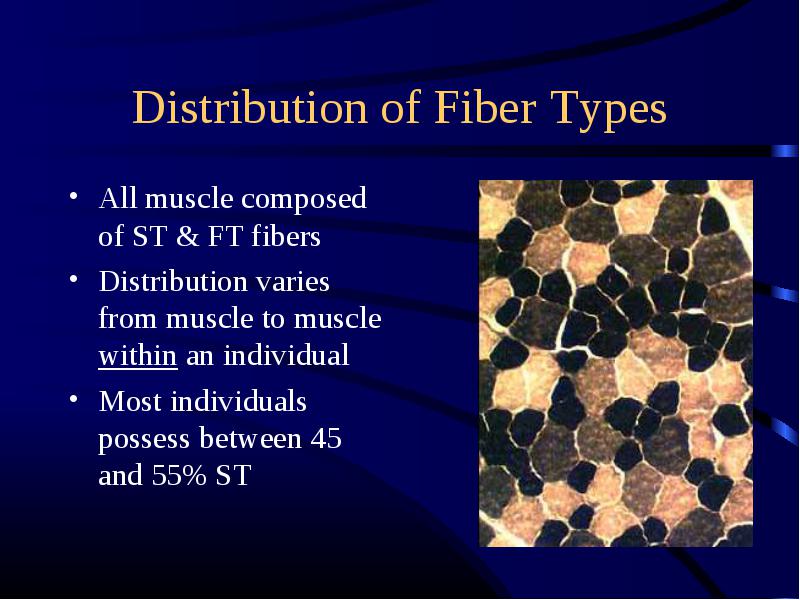 Distribution of Fiber Types

• All muscle composed of ST & FT fibers

• Distribution varies from muscle to muscle within an individual

• Most individuals possess between 45 and 55% ST